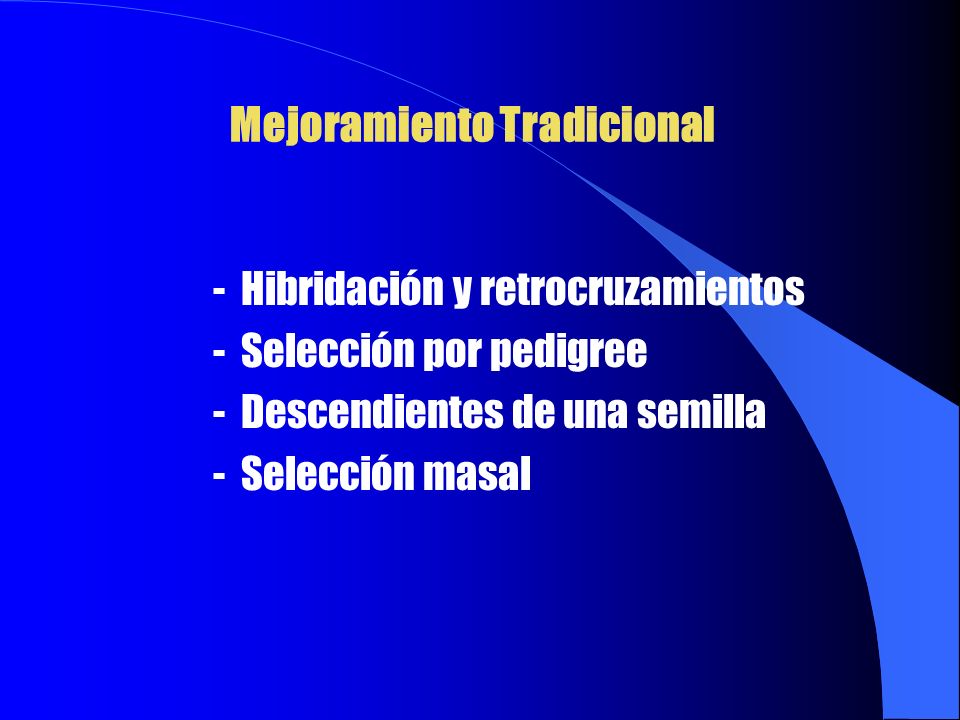 Mejoramiento Tradicional

- Hibridación y retrocruzamientos
- Selección por pedigree
- Descendientes de una semilla
- Selección masal